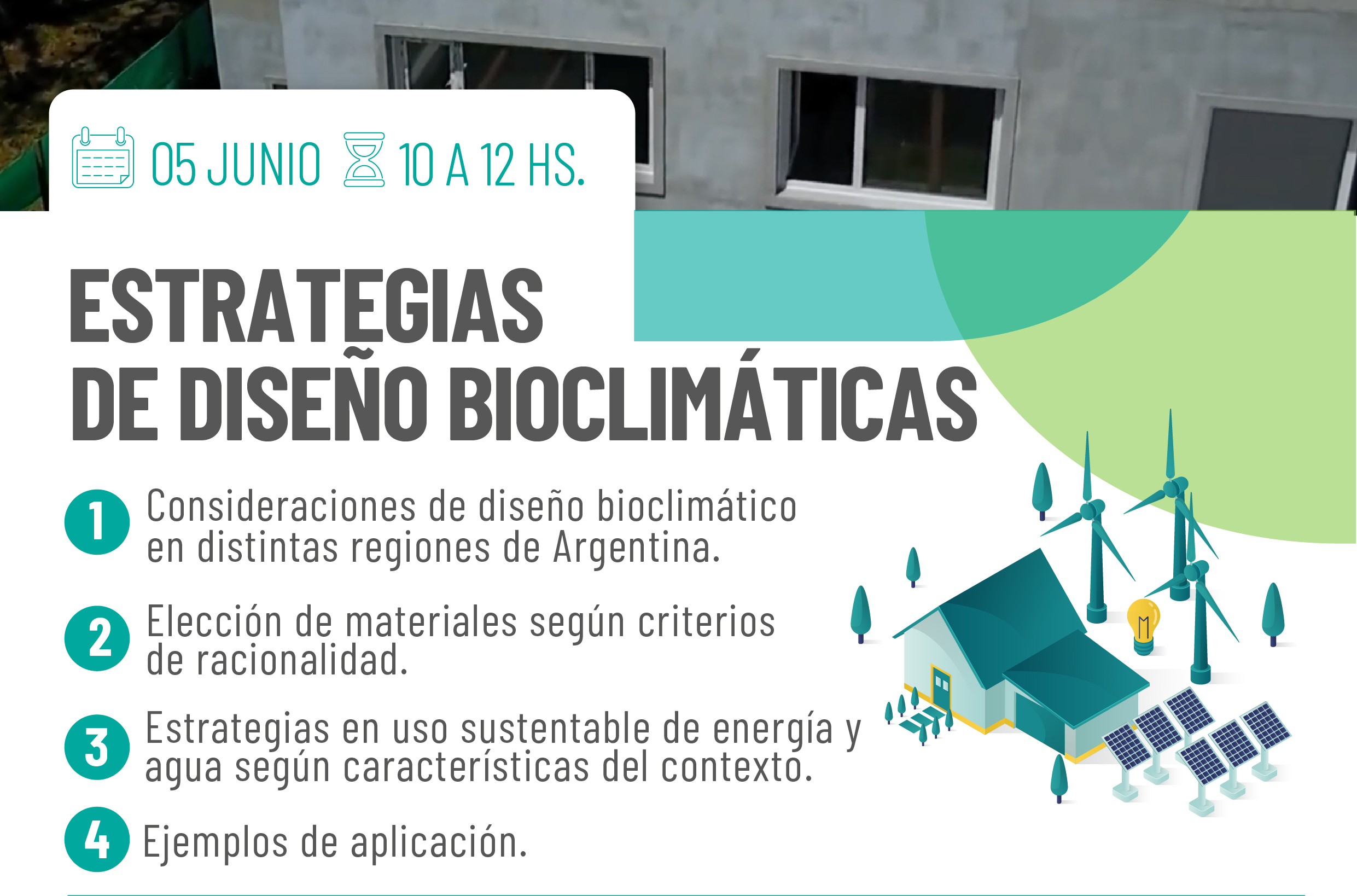 05 JUNIO 10 A 12 HS.

ESTRATEGIAS DE DISEÑO BIOCLIMÁTICAS

1 Consideraciones de diseño bioclimático en distintas regiones de Argentina.

2 Elección de materiales según criterios de racionalidad.

3 Estrategias en uso sustentable de energía y agua según características del contexto.

4 Ejemplos de aplicación.